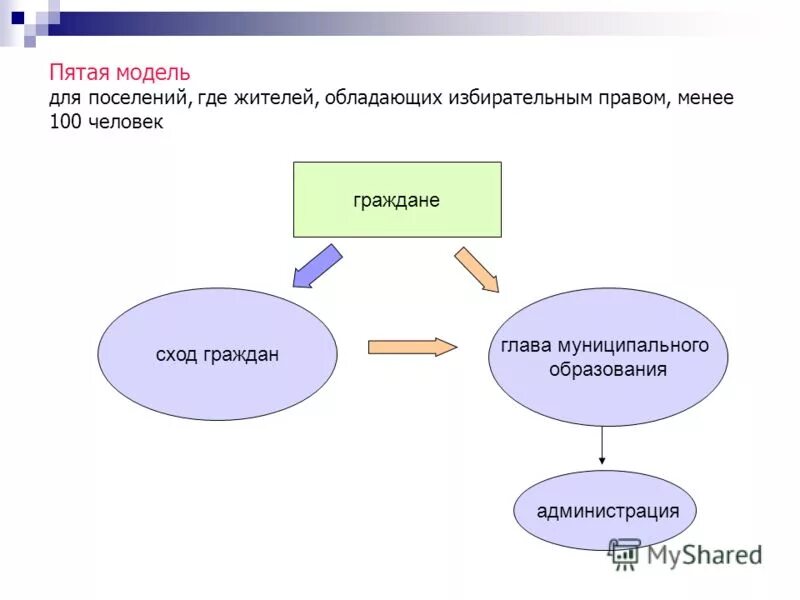 Пятая модель
для поселений, где жителей, обладающих избирательным правом, менее 100 человек

граждане

сход граждан

глава муниципального образования

администрация

MyShared